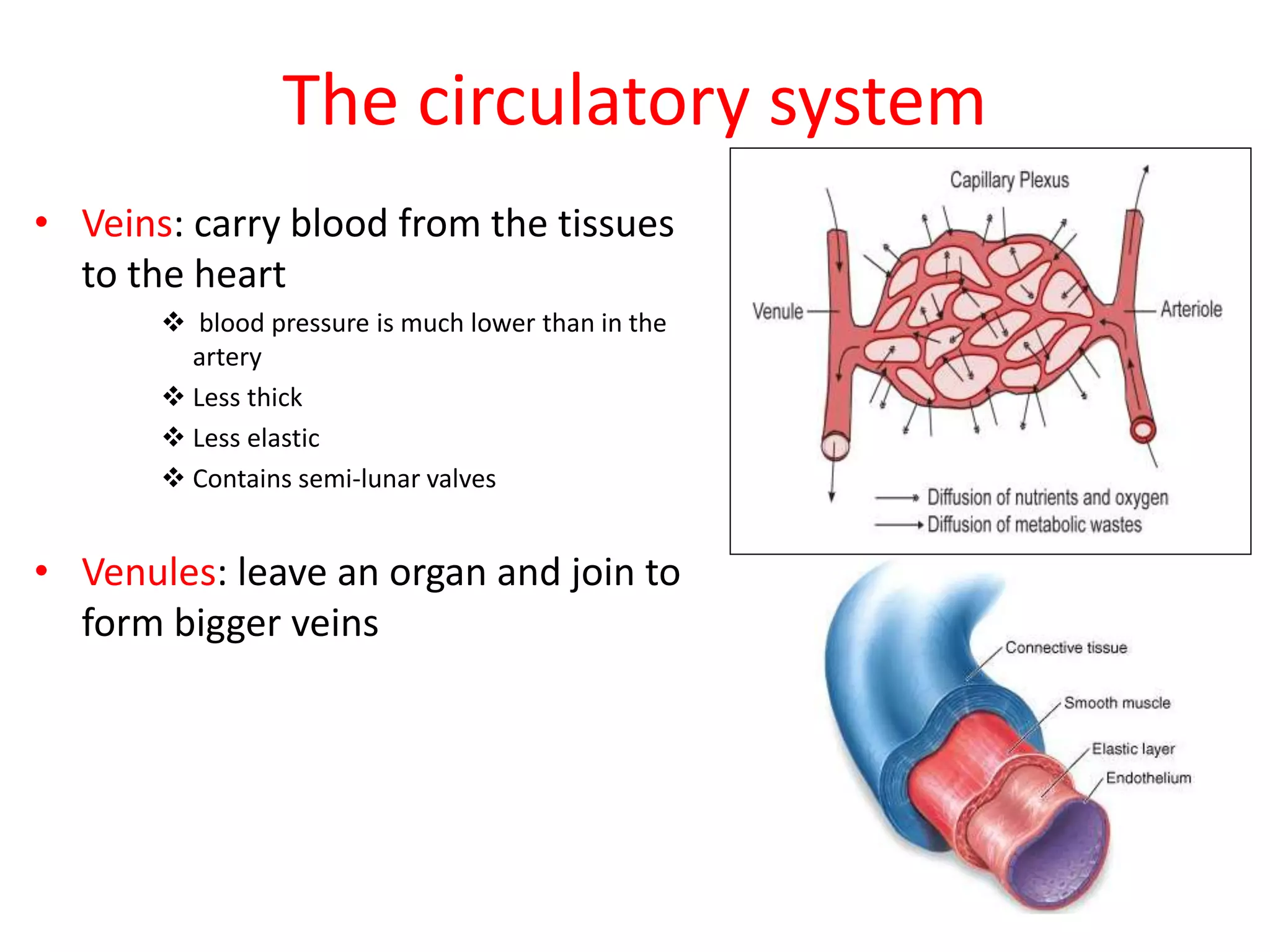 The circulatory system

• Veins: carry blood from the tissues to the heart

❖ blood pressure is much lower than in the artery
❖ Less thick
❖ Less elastic
❖ Contains semi-lunar valves

• Venules: leave an organ and join to form bigger veins

Capillary Plexus
Venule
Arteriole
Diffusion of nutrients and oxygen
Diffusion of metabolic wastes

Connective tissue
Smooth muscle
Elastic layer
Endothelium